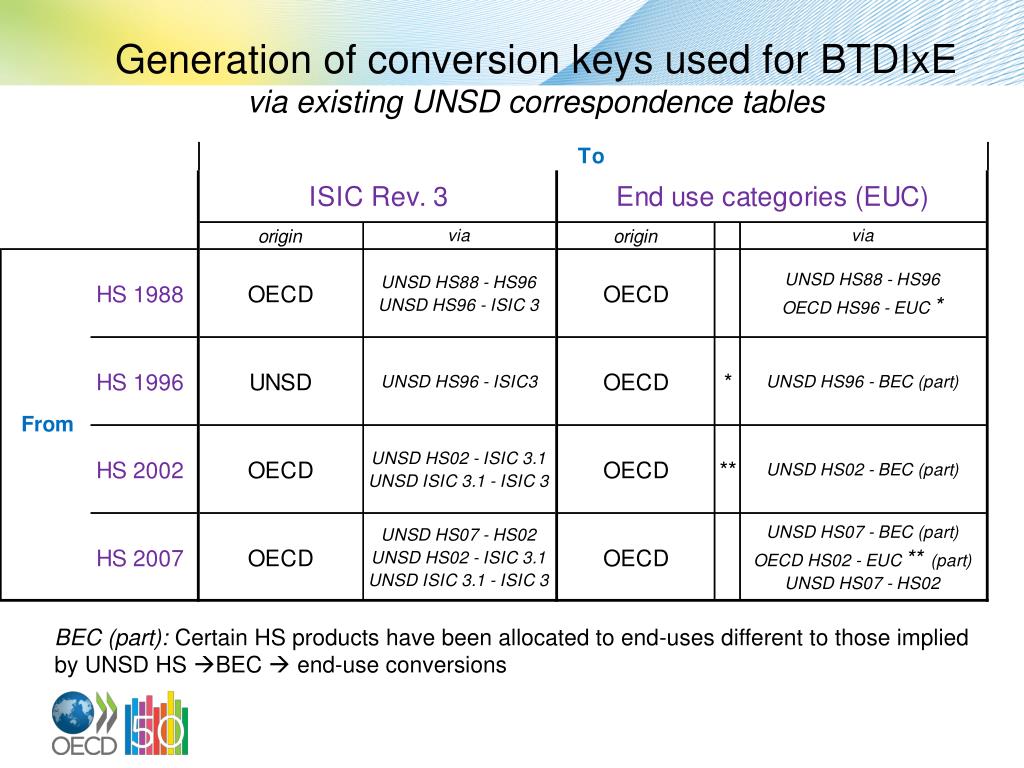 Generation of conversion keys used for BTDIxE
via existing UNSD correspondence tables

| | | To | | | | |
|---|---|---|---|---|---|---|
| | | ISIC Rev. 3 | | End use categories (EUC) | | |
| | | origin | via | origin | | via |
| From | HS 1988 | OECD | UNSD HS88 - HS96 UNSD HS96 - ISIC 3 | OECD | | UNSD HS88 - HS96 OECD HS96 - EUC * |
| | HS 1996 | UNSD | UNSD HS96 - ISIC3 | OECD | * | UNSD HS96 - BEC (part) |
| | HS 2002 | OECD | UNSD HS02 - ISIC 3.1 UNSD ISIC 3.1 - ISIC 3 | OECD | ** | UNSD HS02 - BEC (part) |
| | HS 2007 | OECD | UNSD HS07 - HS02 UNSD HS02 - ISIC 3.1 UNSD ISIC 3.1 - ISIC 3 | OECD | | UNSD HS07 - BEC (part) OECD HS02 - EUC ** (part) UNSD HS07 - HS02 |

BEC (part): Certain HS products have been allocated to end-uses different to those implied by UNSD HS →BEC → end-use conversions

OECD 50